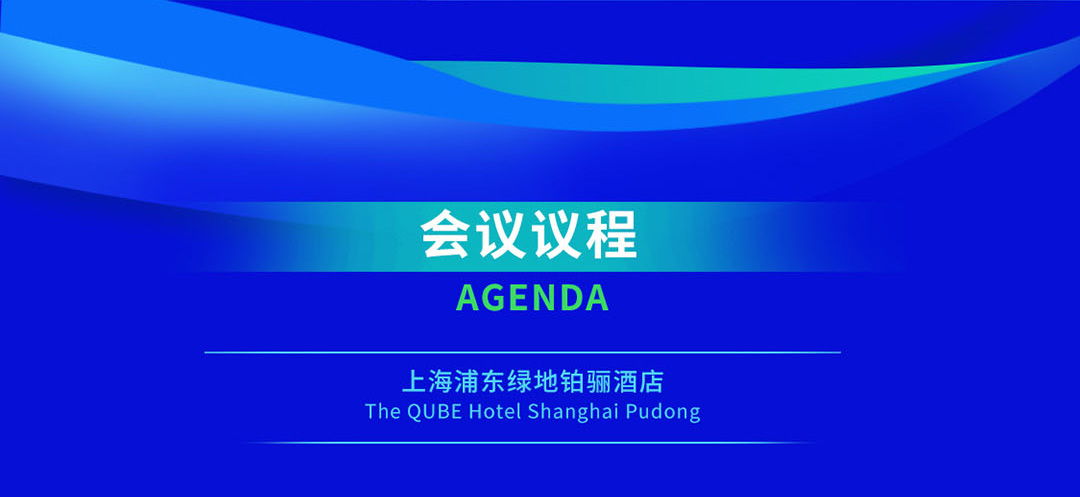 会议议程
AGENDA

上海浦东绿地铂骊酒店
The QUBE Hotel Shanghai Pudong